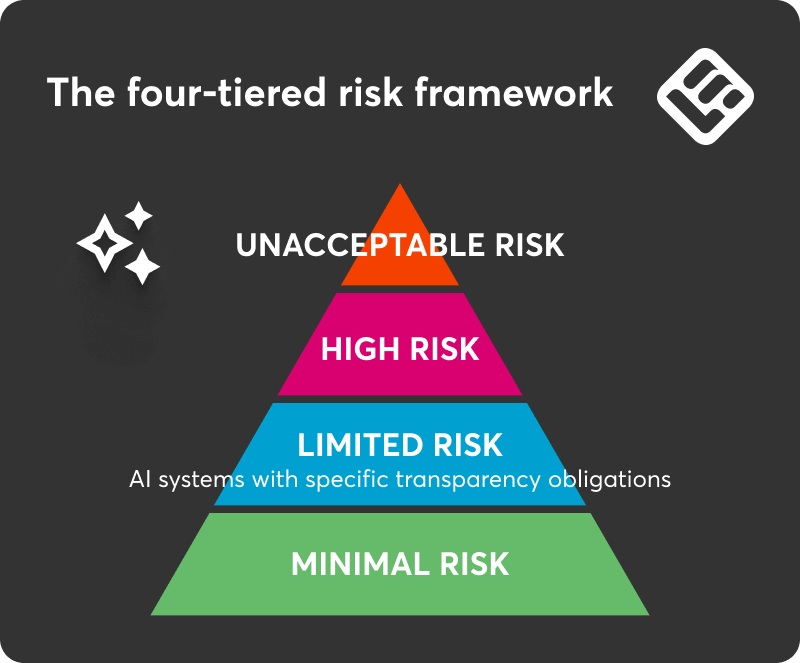 The four-tiered risk framework

UNACCEPTABLE RISK

HIGH RISK

LIMITED RISK
AI systems with specific transparency obligations

MINIMAL RISK